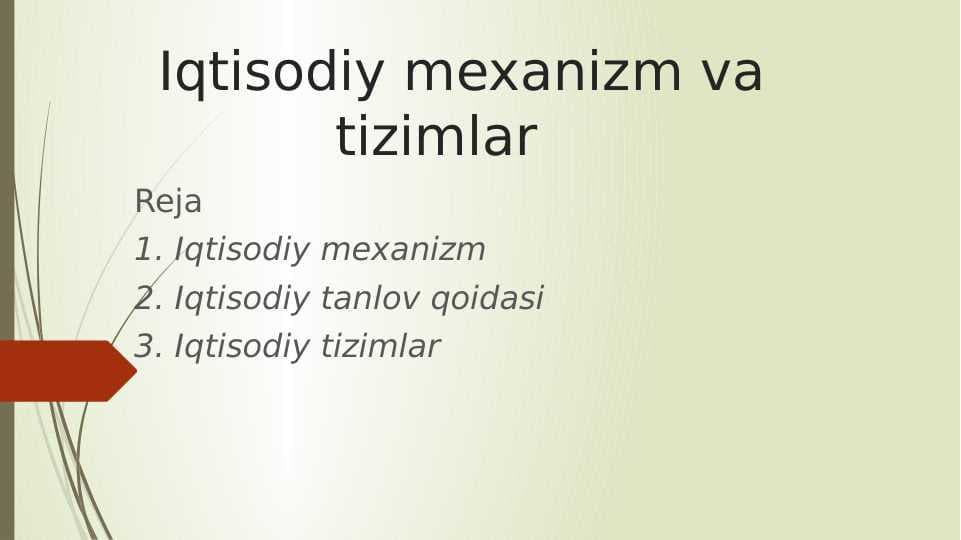 Iqtisodiy mexanizm va tizimlar

Reja
1. Iqtisodiy mexanizm
2. Iqtisodiy tanlov qoidasi
3. Iqtisodiy tizimlar